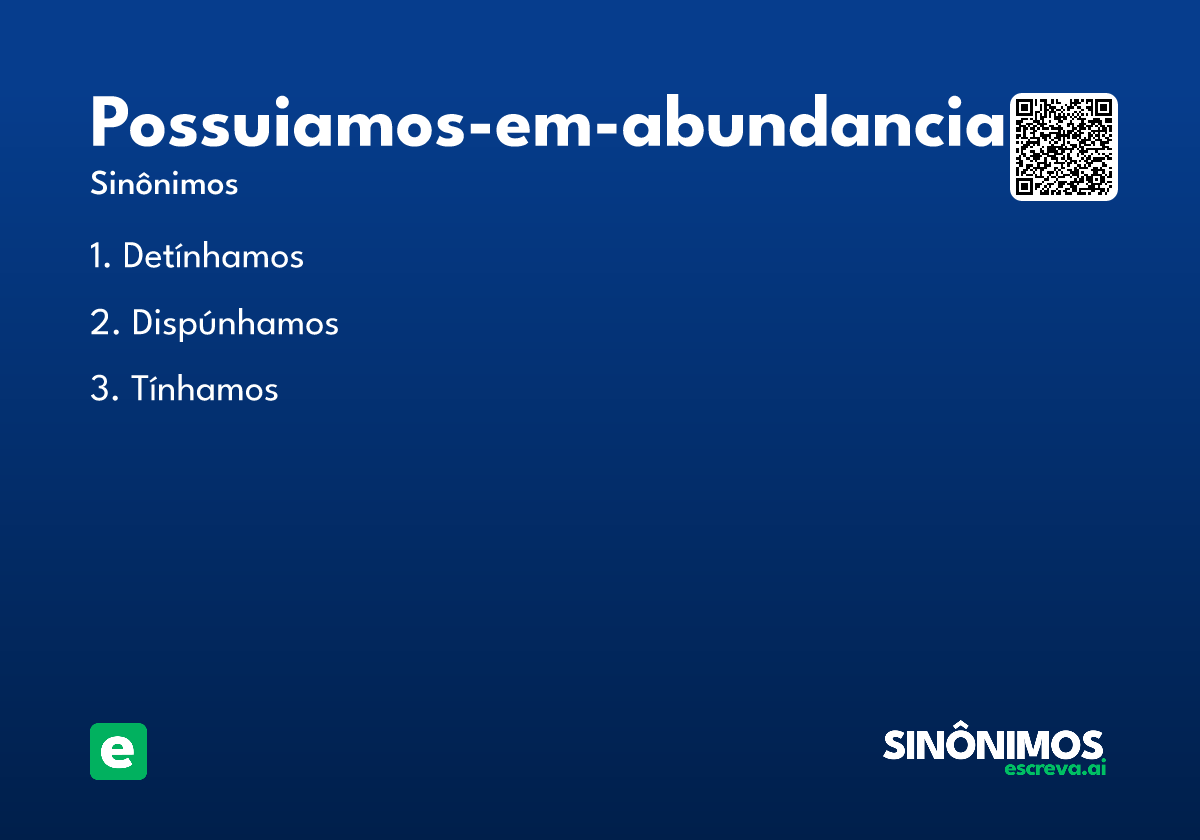 Possuiamos-em-abundancia
Sinônimos

1. Detínhamos

2. Dispúnhamos

3. Tínhamos

e

SINÔNIMOS
escreva.ai